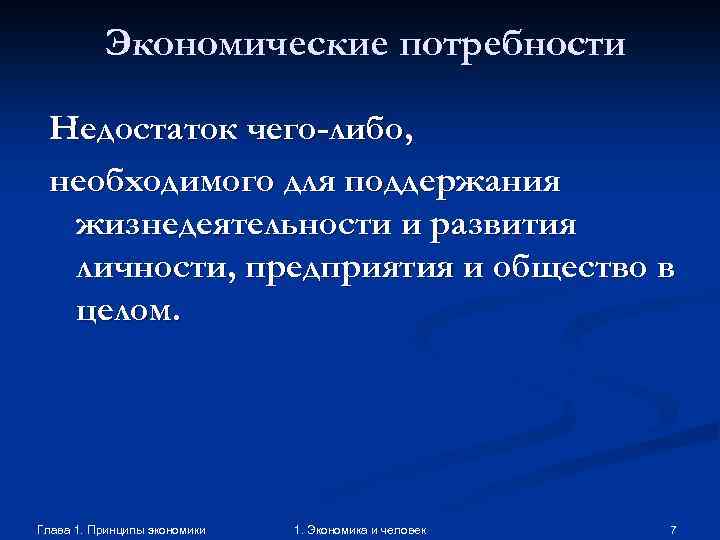 Экономические потребности

Недостаток чего-либо,

необходимого для поддержания жизнедеятельности и развития личности, предприятия и общество в целом.

Глава 1. Принципы экономики

1. Экономика и человек

7